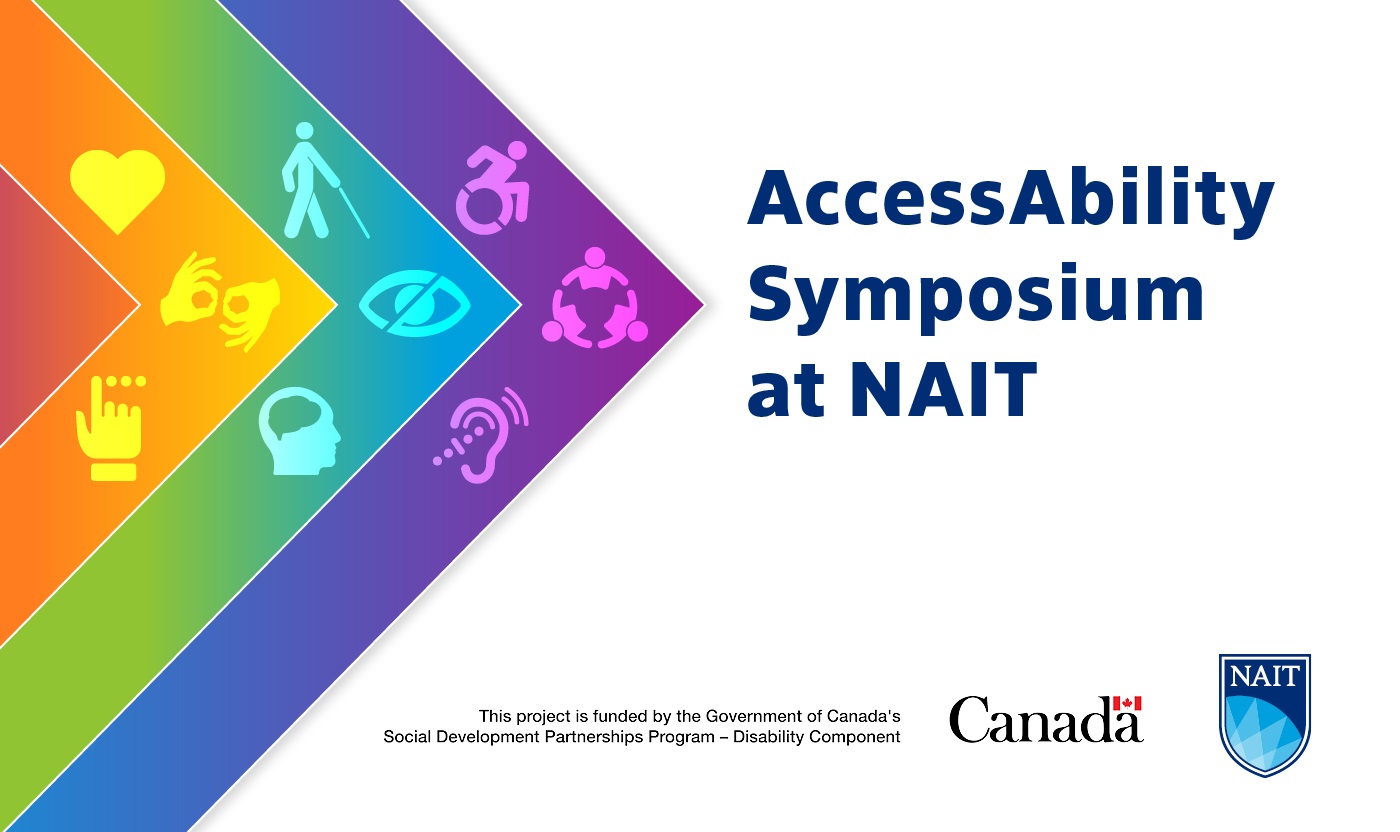 AccessAbility Symposium at NAIT

This project is funded by the Government of Canada's Social Development Partnerships Program – Disability Component

Canada

NAIT